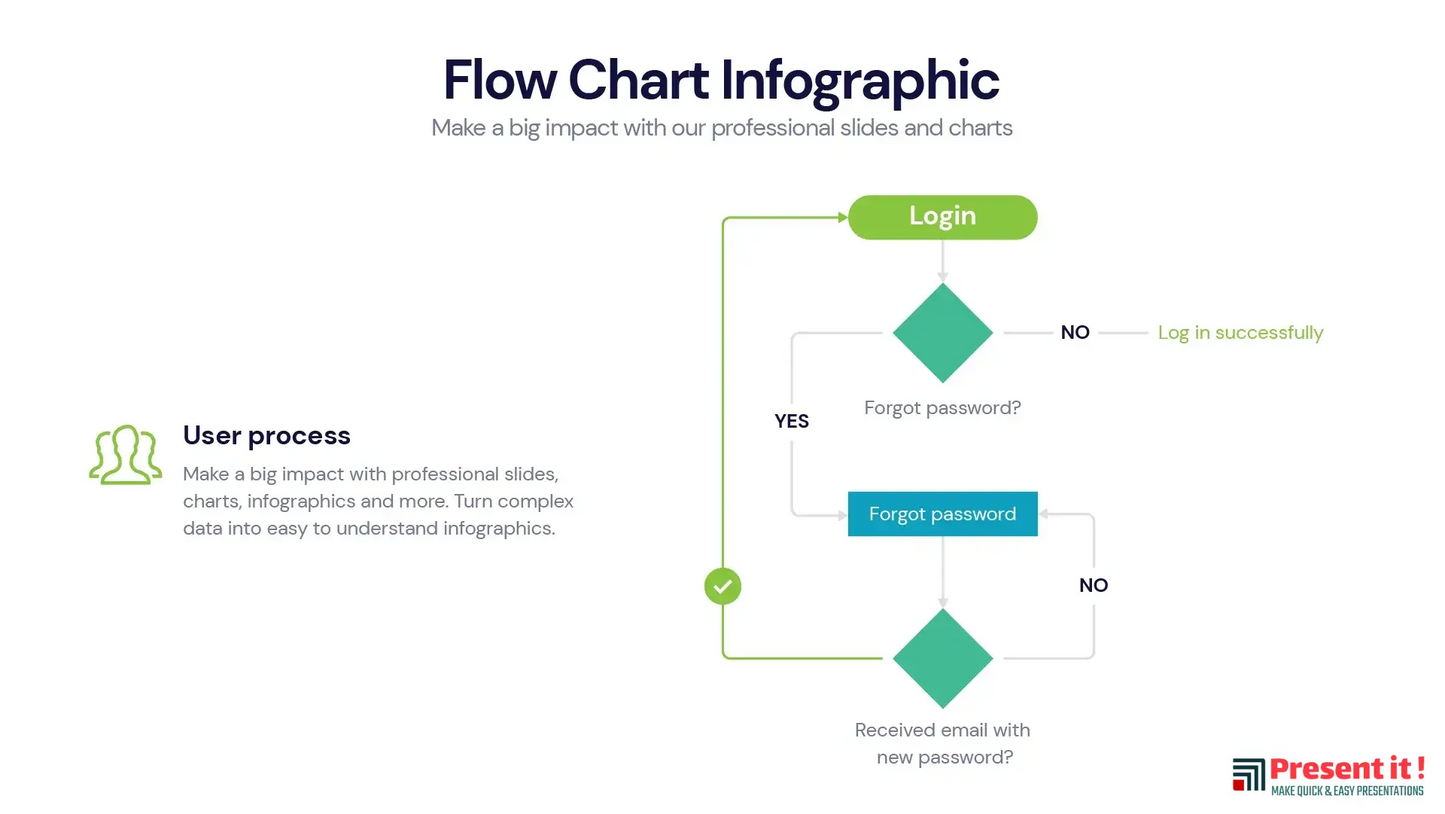 Flow Chart Infographic
Make a big impact with our professional slides and charts

User process
Make a big impact with professional slides, charts, infographics and more. Turn complex data into easy to understand infographics.

Login
NO
Log in successfully
Forgot password?
YES
Forgot password
NO
Received email with new password?

Present it !
MAKE QUICK & EASY PRESENTATIONS